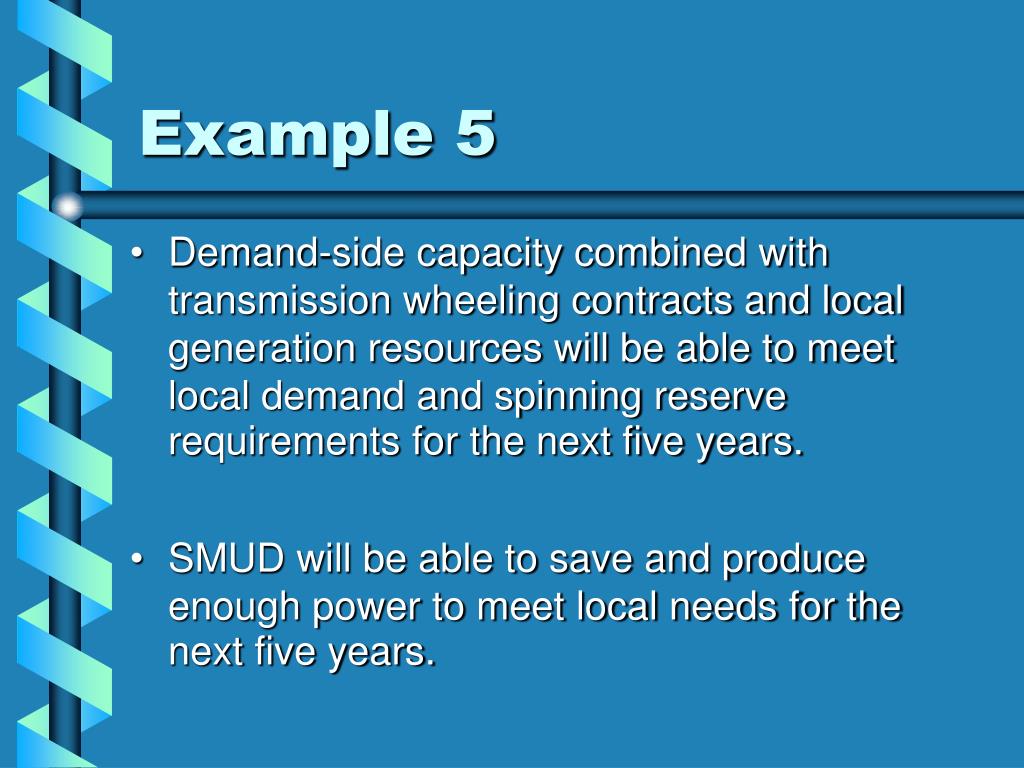 Example 5

• Demand-side capacity combined with transmission wheeling contracts and local generation resources will be able to meet local demand and spinning reserve requirements for the next five years.

• SMUD will be able to save and produce enough power to meet local needs for the next five years.